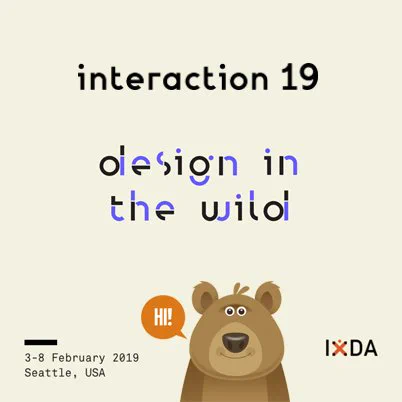 interaction 19

design in the wild

HI!

3-8 February 2019
Seattle, USA

IXDA